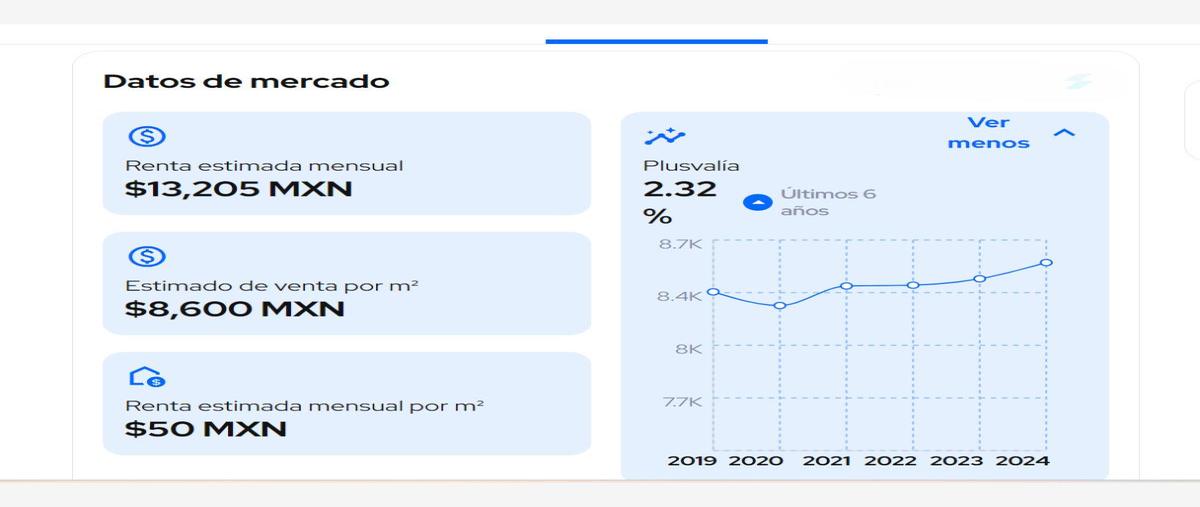 Datos de mercado

Renta estimada mensual
$13,205 MXN

Estimado de venta por m²
$8,600 MXN

Renta estimada mensual por m²
$50 MXN

Ver menos

Plusvalía
2.32 %
Últimos 6 años

8.7K
8.4K
8K
7.7K
2019 2020 2021 2022 2023 2024